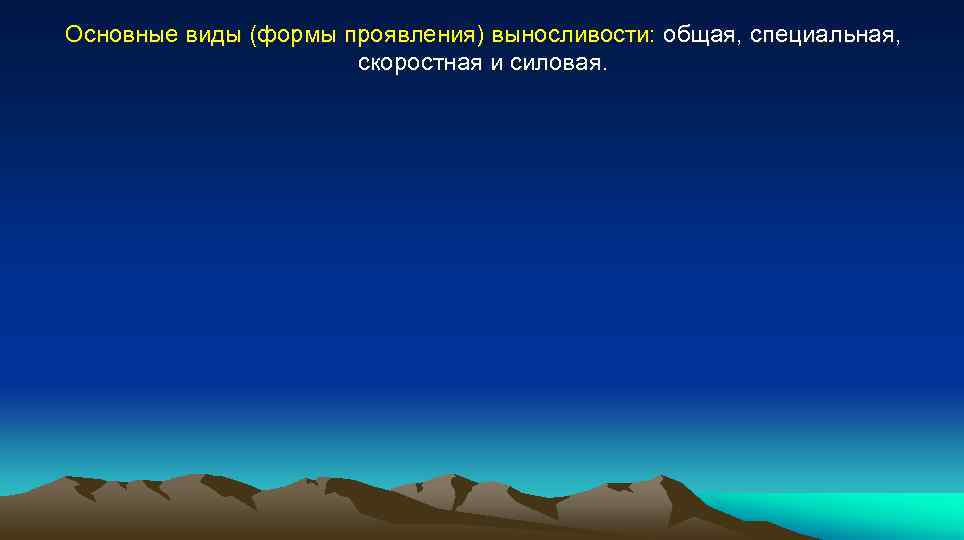 Основные виды (формы проявления) выносливости: общая, специальная, скоростная и силовая.